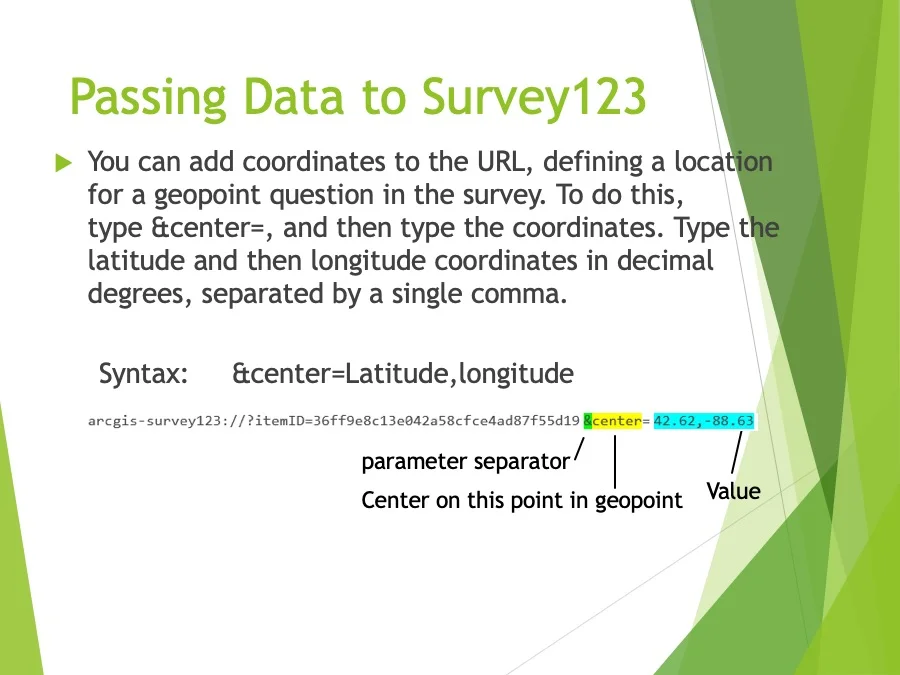 Passing Data to Survey123

You can add coordinates to the URL, defining a location for a geopoint question in the survey. To do this, type &center=, and then type the coordinates. Type the latitude and then longitude coordinates in decimal degrees, separated by a single comma.

Syntax: &center=Latitude,longitude

arcgis-survey123://?itemID=36ff9e8c13e042a58cfce4ad87f55d19&center=42.62,-88.63

parameter separator

Center on this point in geopoint

Value